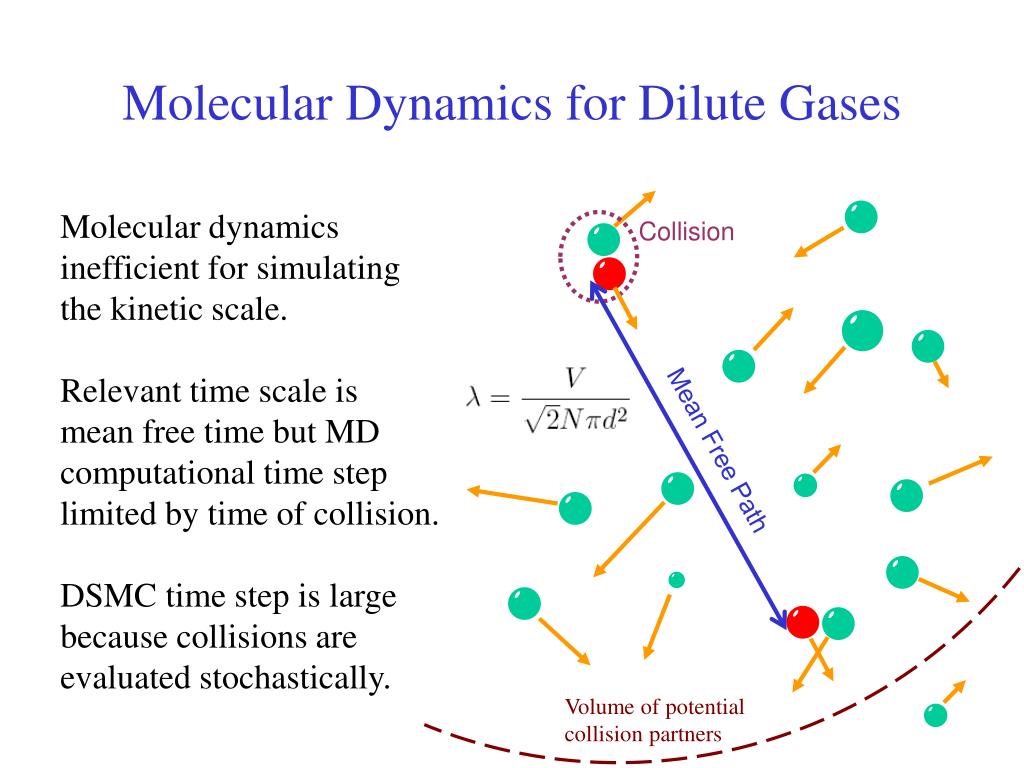 Molecular Dynamics for Dilute Gases

Molecular dynamics inefficient for simulating the kinetic scale.

Relevant time scale is mean free time but MD computational time step limited by time of collision.

DSMC time step is large because collisions are evaluated stochastically.

Collision

$\lambda = \frac{V}{\sqrt{2}N\pi d^2}$

Mean Free Path

Volume of potential collision partners